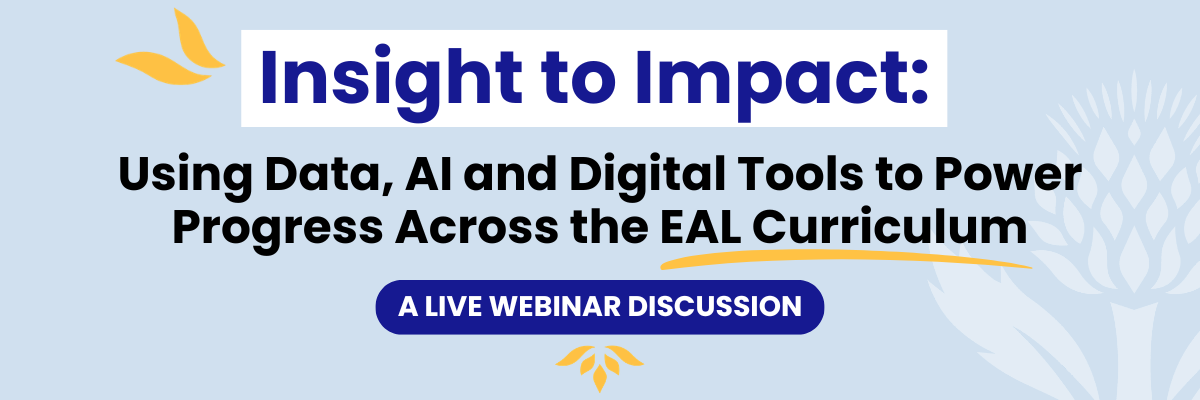 Insight to Impact:

Using Data, AI and Digital Tools to Power Progress Across the EAL Curriculum

A LIVE WEBINAR DISCUSSION